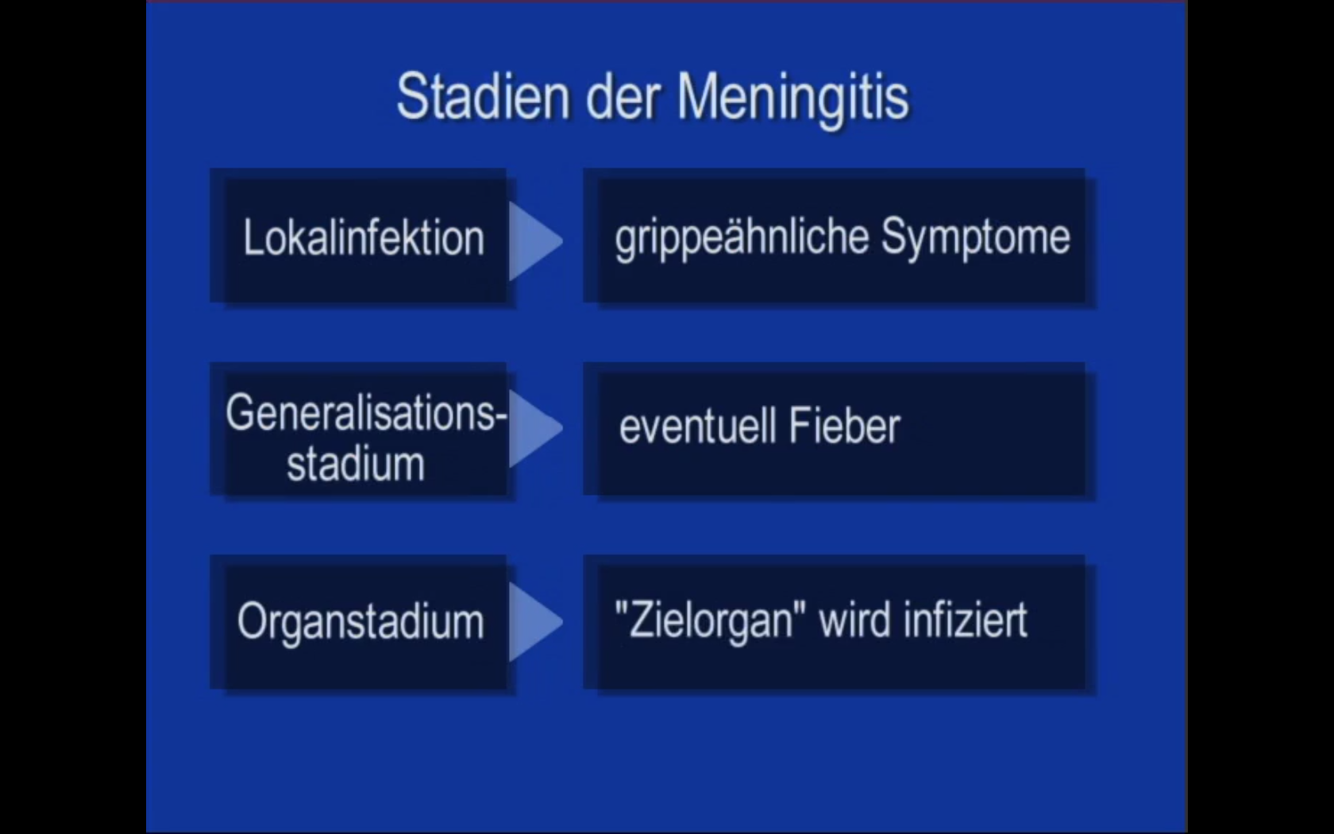 Stadien der Meningitis

Lokalinfektion

grippeähnliche Symptome

Generalisationsstadium

eventuell Fieber

Organstadium

"Zielorgan" wird infiziert